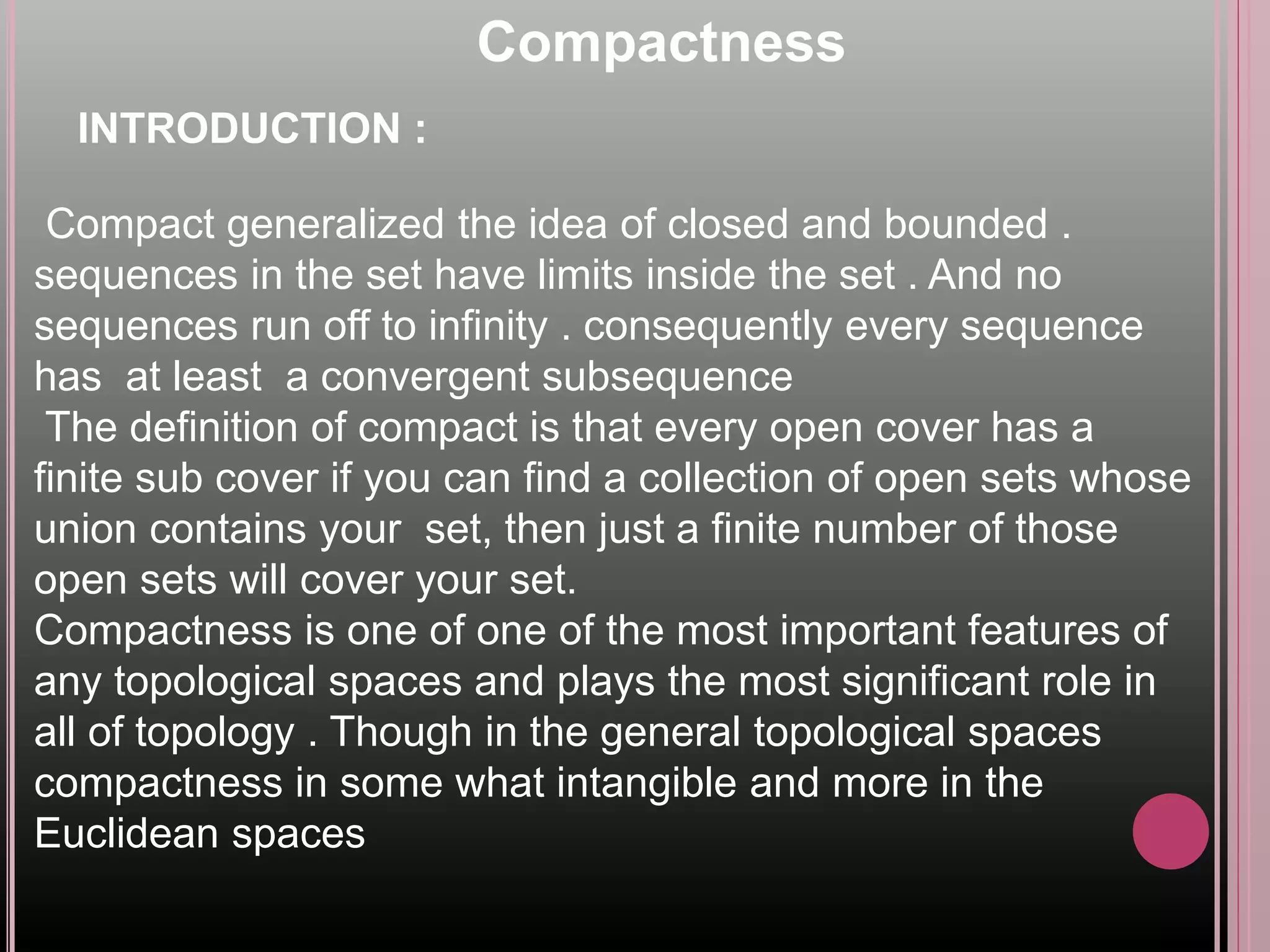 Compactness

INTRODUCTION :

Compact generalized the idea of closed and bounded . sequences in the set have limits inside the set . And no sequences run off to infinity . consequently every sequence has at least a convergent subsequence
The definition of compact is that every open cover has a finite sub cover if you can find a collection of open sets whose union contains your set, then just a finite number of those open sets will cover your set.
Compactness is one of one of the most important features of any topological spaces and plays the most significant role in all of topology . Though in the general topological spaces compactness in some what intangible and more in the Euclidean spaces